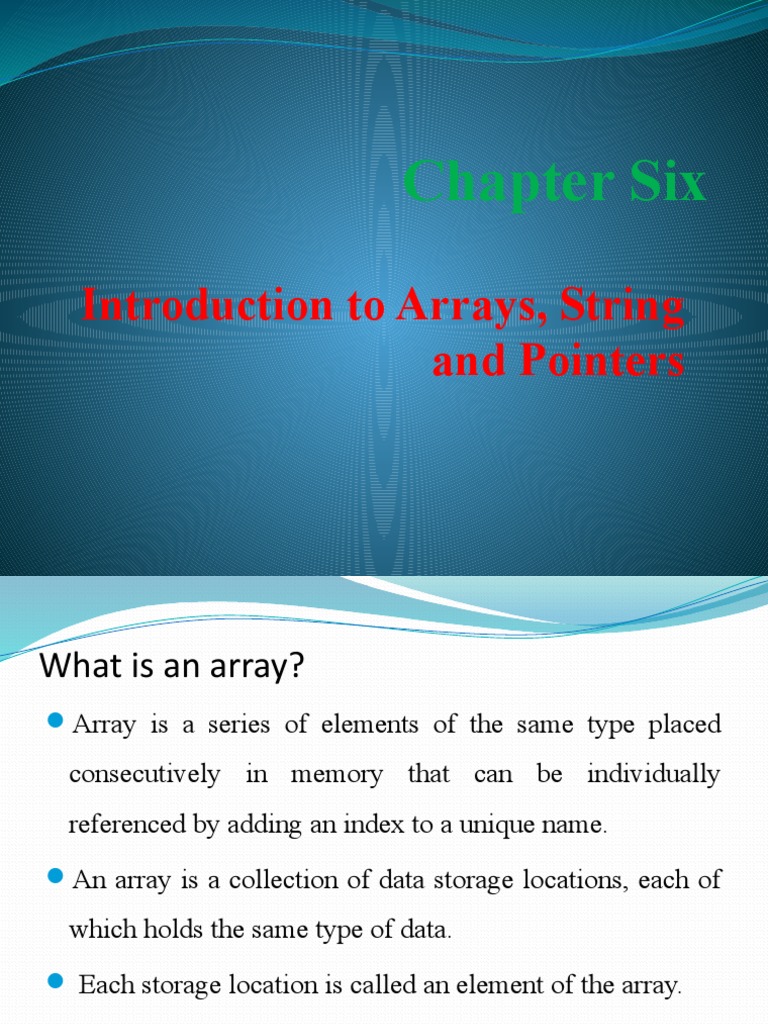 Chapter Six

Introduction to Arrays, String and Pointers

What is an array?

Array is a series of elements of the same type placed consecutively in memory that can be individually referenced by adding an index to a unique name.

An array is a collection of data storage locations, each of which holds the same type of data.

Each storage location is called an element of the array.